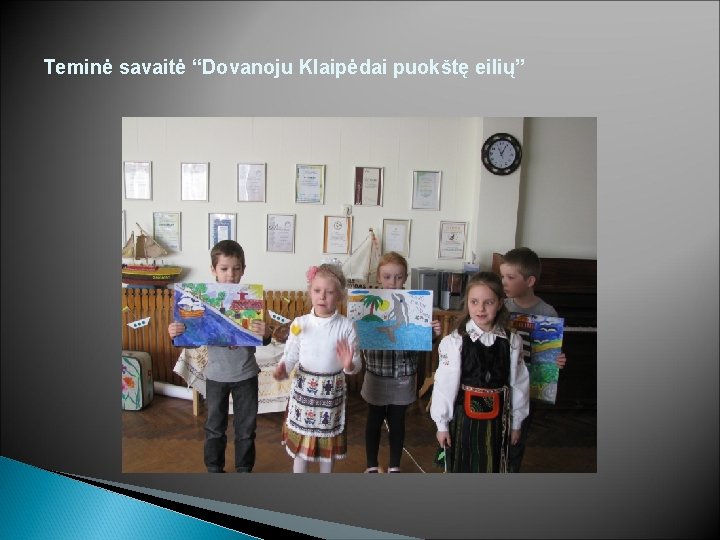 Teminė savaitė “Dovanoju Klaipėdai puokštę eilių”